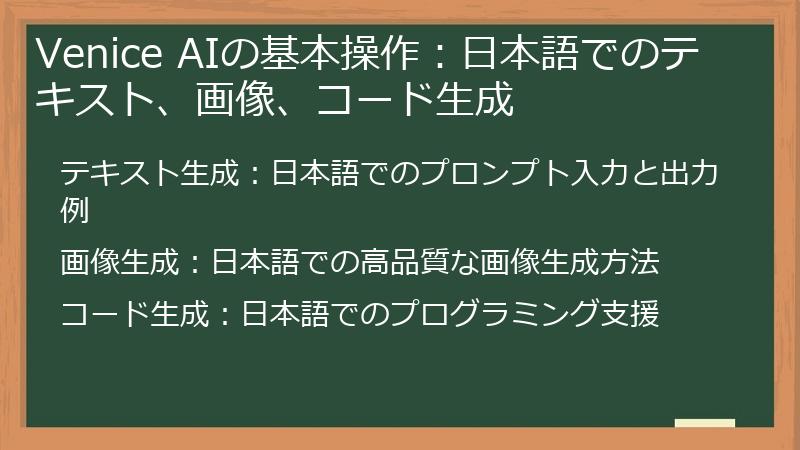 Venice AIの基本操作：日本語でのテキスト、画像、コード生成

テキスト生成：日本語でのプロンプト入力と出力例

画像生成：日本語での高品質な画像生成方法

コード生成：日本語でのプログラミング支援